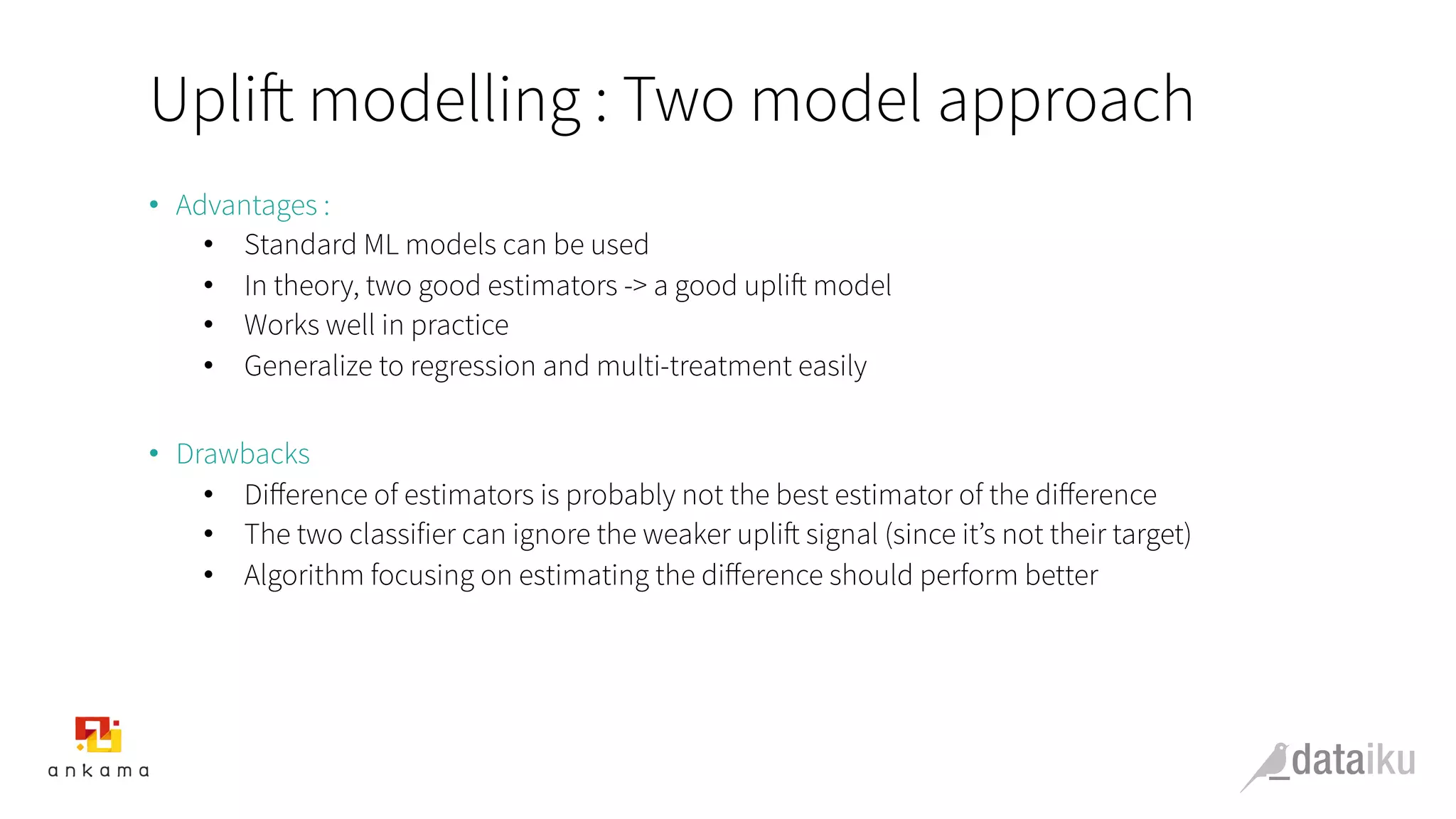 Uplift modelling : Two model approach

• Advantages :
  • Standard ML models can be used
  • In theory, two good estimators -> a good uplift model
  • Works well in practice
  • Generalize to regression and multi-treatment easily

• Drawbacks
  • Difference of estimators is probably not the best estimator of the difference
  • The two classifier can ignore the weaker uplift signal (since it's not their target)
  • Algorithm focusing on estimating the difference should perform better

ankama

dataiku